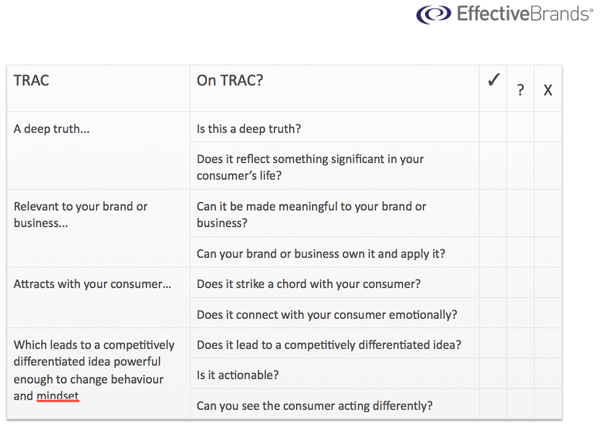 EffectiveBrands®

| TRAC | On TRAC? | ✓ | ? | X |
|---|---|---|---|---|
| A deep truth... | Is this a deep truth? | | | |
| | Does it reflect something significant in your consumer's life? | | | |
| Relevant to your brand or business... | Can it be made meaningful to your brand or business? | | | |
| | Can your brand or business own it and apply it? | | | |
| Attracts with your consumer... | Does it strike a chord with your consumer? | | | |
| | Does it connect with your consumer emotionally? | | | |
| Which leads to a competitively differentiated idea powerful enough to change behaviour and mindset | Does it lead to a competitively differentiated idea? | | | |
| | Is it actionable? | | | |
| | Can you see the consumer acting differently? | | | |